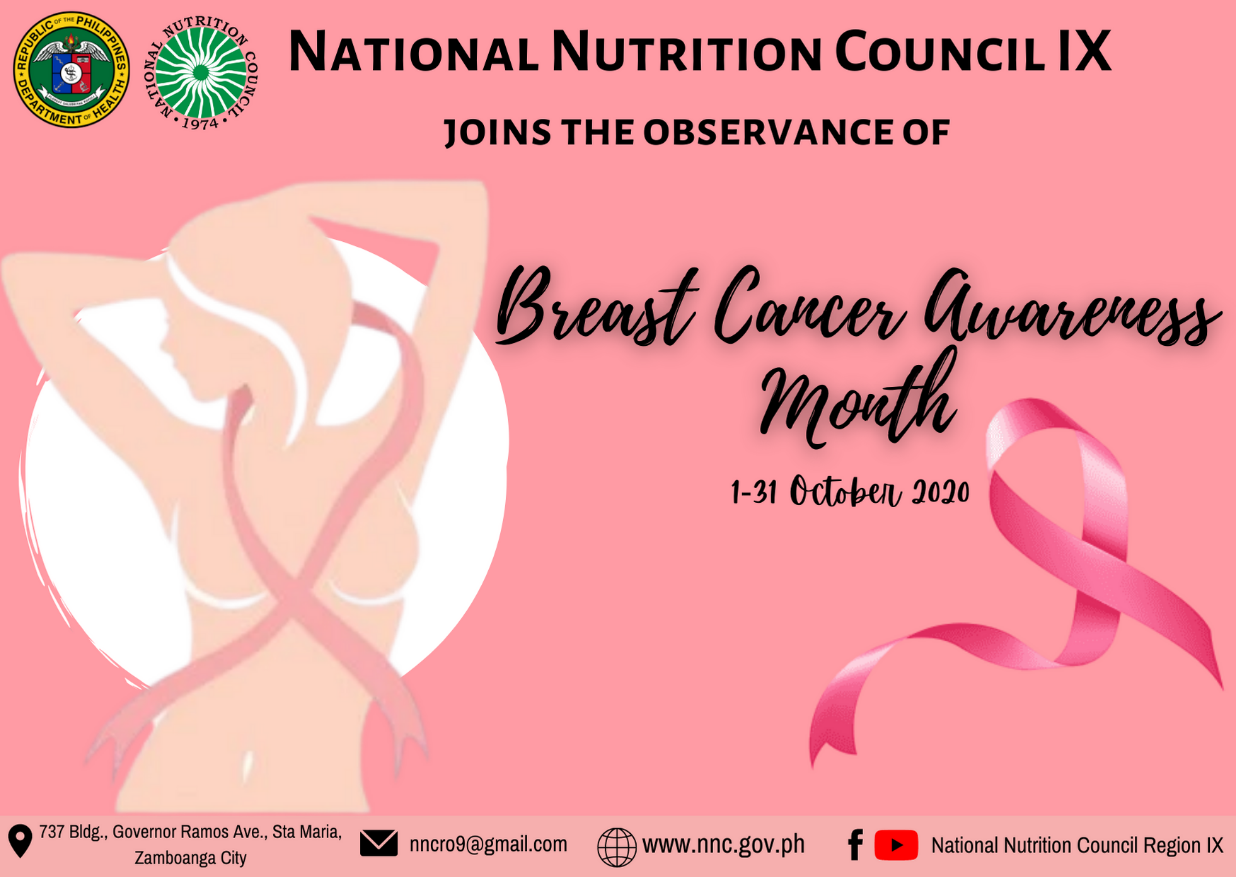 REPUBLIC OF THE PHILIPPINES DEPARTMENT OF HEALTH

NATIONAL NUTRITION COUNCIL • 1974 •

NATIONAL NUTRITION COUNCIL IX

JOINS THE OBSERVANCE OF

Breast Cancer Awareness Month

1-31 October 2020

737 Bldg., Governor Ramos Ave., Sta Maria, Zamboanga City

nncro9@gmail.com

www.nnc.gov.ph

National Nutrition Council Region IX